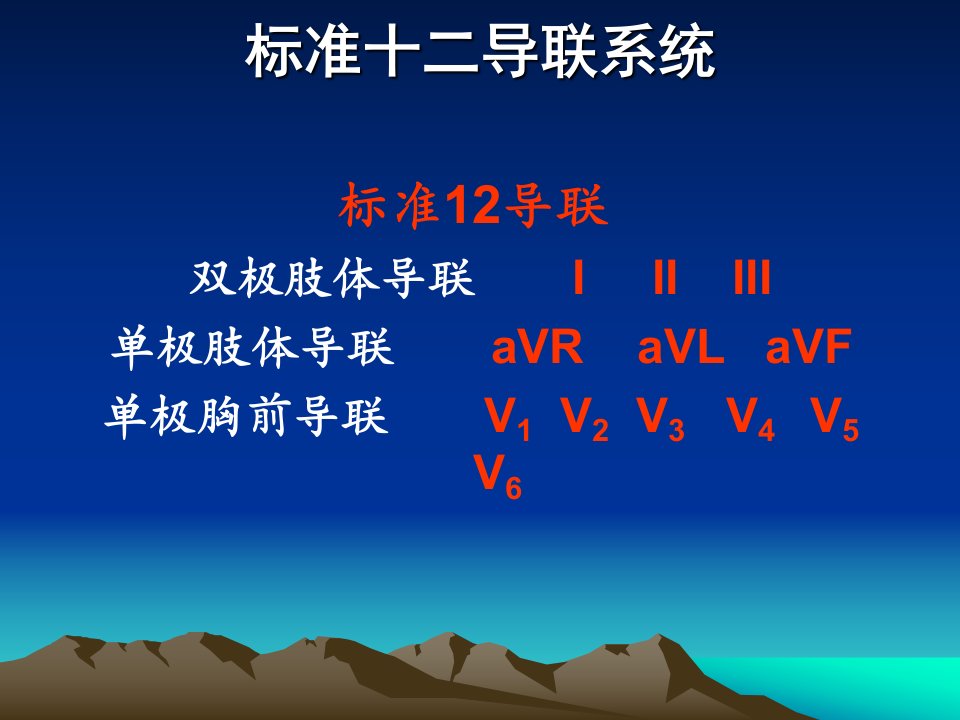 标准十二导联系统

标准12导联

双极肢体导联　I　II　III

单极肢体导联　aVR　aVL　aVF

单极胸前导联　$V_1$　$V_2$　$V_3$　$V_4$　$V_5$　$V_6$